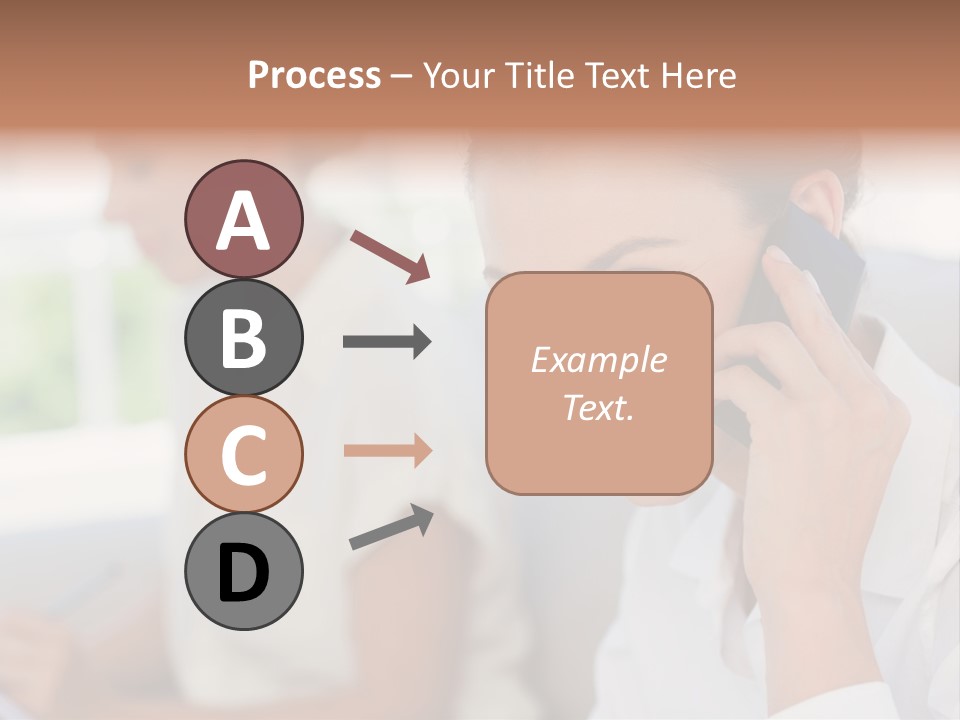 Process – Your Title Text Here

A

B

C

D

Example Text.